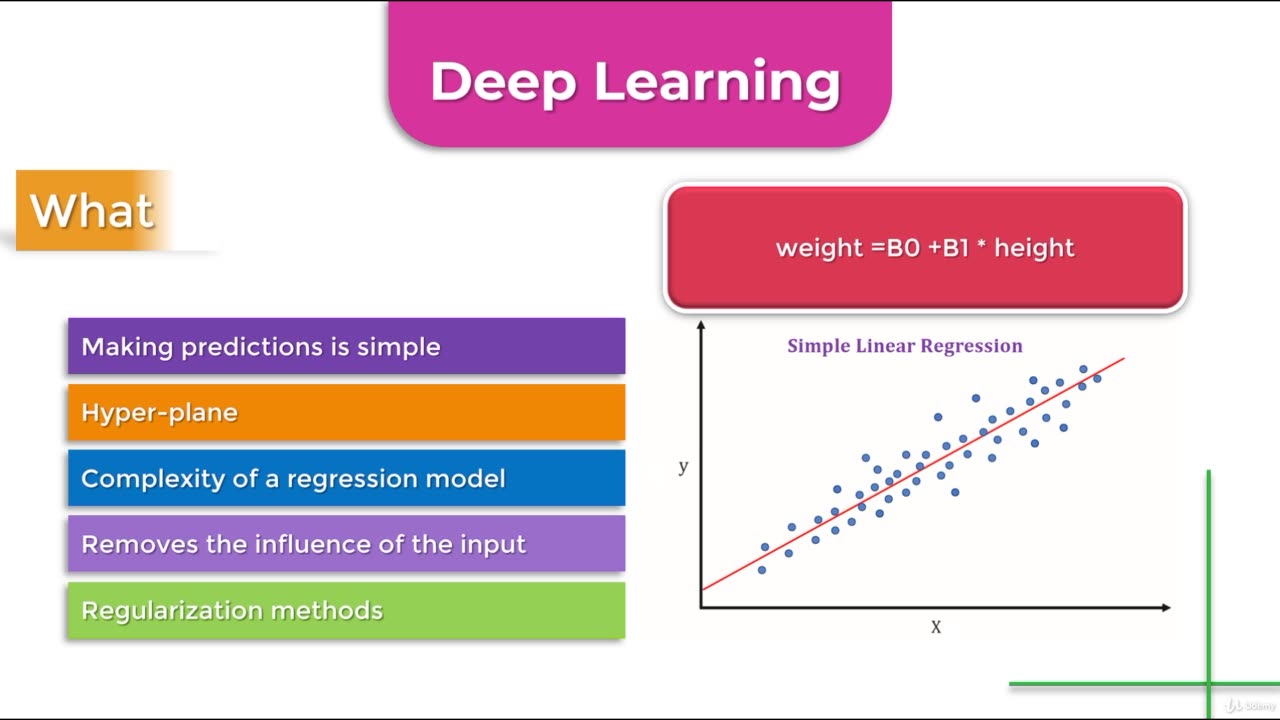 Deep Learning

What

Making predictions is simple

Hyper-plane

Complexity of a regression model

Removes the influence of the input

Regularization methods

weight =B0 +B1 * height

Simple Linear Regression

y

X

Udemy